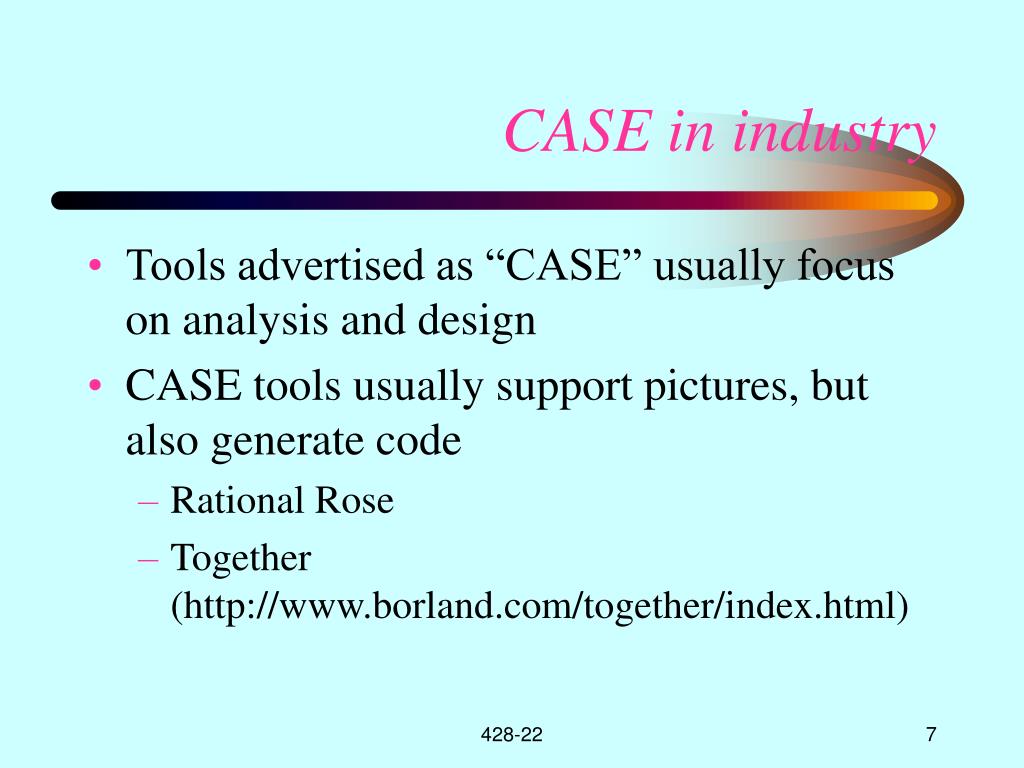 CASE in industry

• Tools advertised as “CASE” usually focus on analysis and design
• CASE tools usually support pictures, but also generate code
– Rational Rose
– Together (http://www.borland.com/together/index.html)

428-22

7